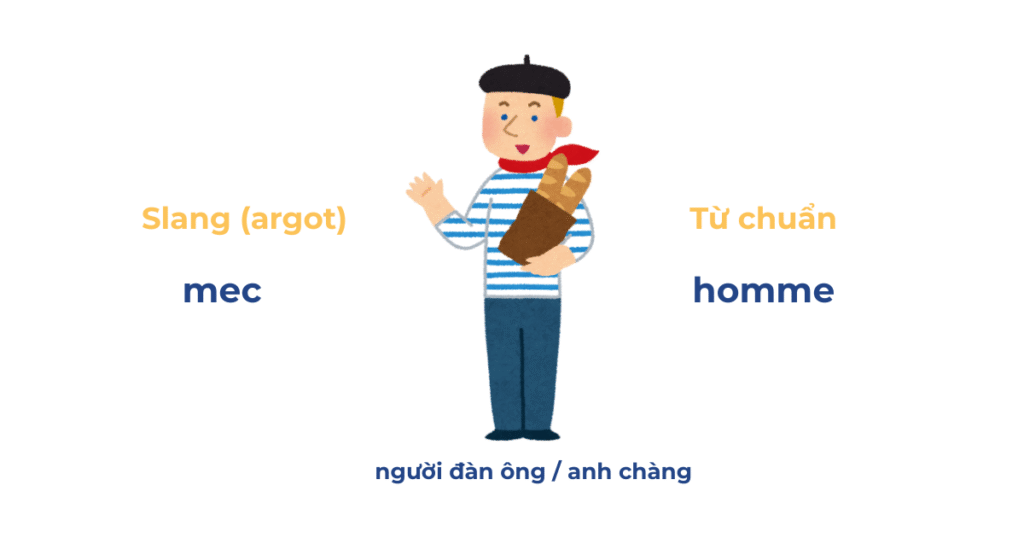 Slang (argot)

mec

Từ chuẩn

homme

người đàn ông / anh chàng